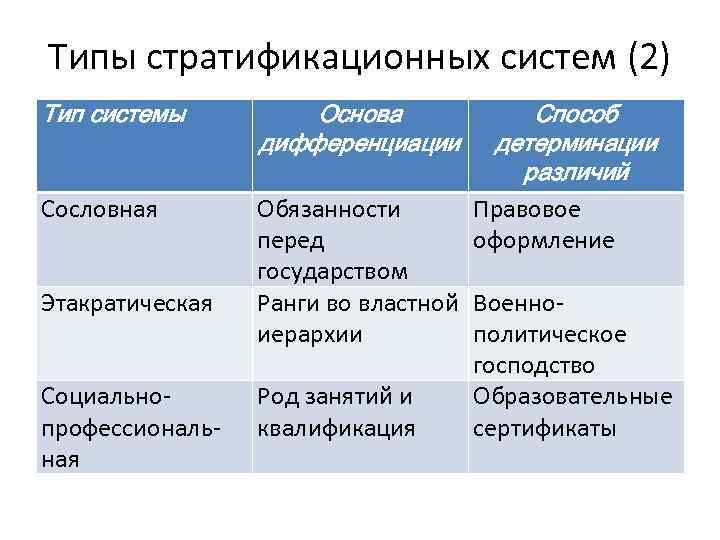 Типы стратификационных систем (2)

| Тип системы | Основа дифференциации | Способ детерминации различий |
|---|---|---|
| Сословная | Обязанности перед государством | Правовое оформление |
| Этакратическая | Ранги во властной иерархии | Военно-политическое господство |
| Социально-профессиональная | Род занятий и квалификация | Образовательные сертификаты |